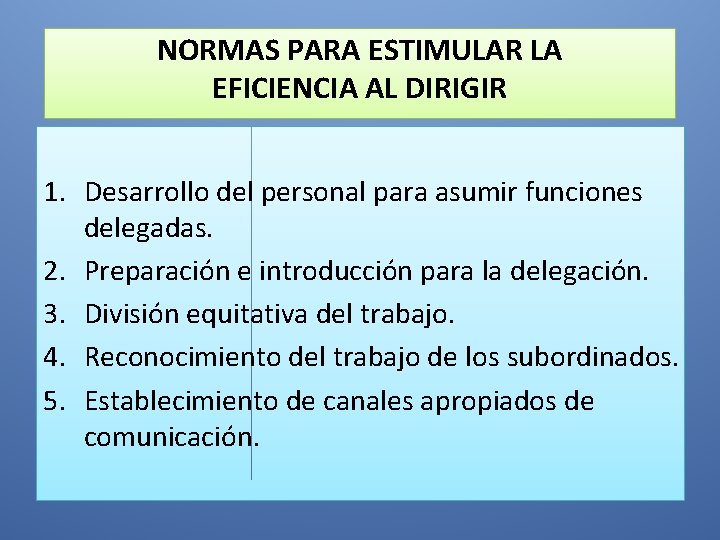 NORMAS PARA ESTIMULAR LA EFICIENCIA AL DIRIGIR

1. Desarrollo del personal para asumir funciones delegadas.
2. Preparación e introducción para la delegación.
3. División equitativa del trabajo.
4. Reconocimiento del trabajo de los subordinados.
5. Establecimiento de canales apropiados de comunicación.